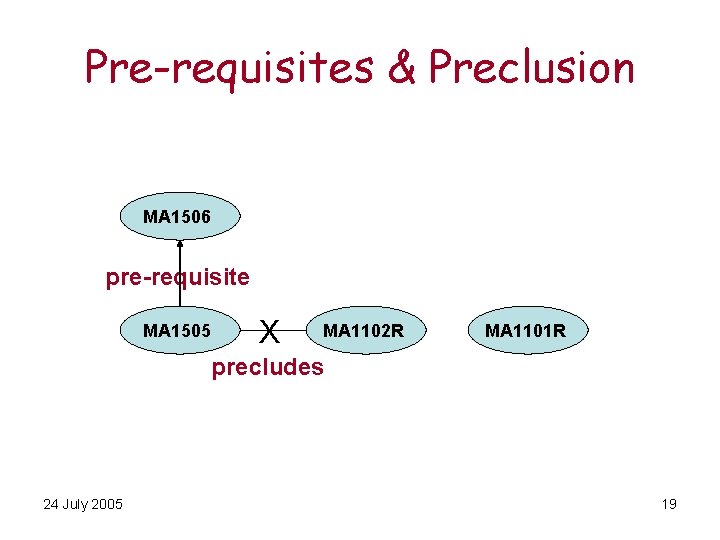 Pre-requisites & Preclusion

MA1506

pre-requisite

MA1505

X

MA1102R

MA1101R

precludes

24 July 2005

19